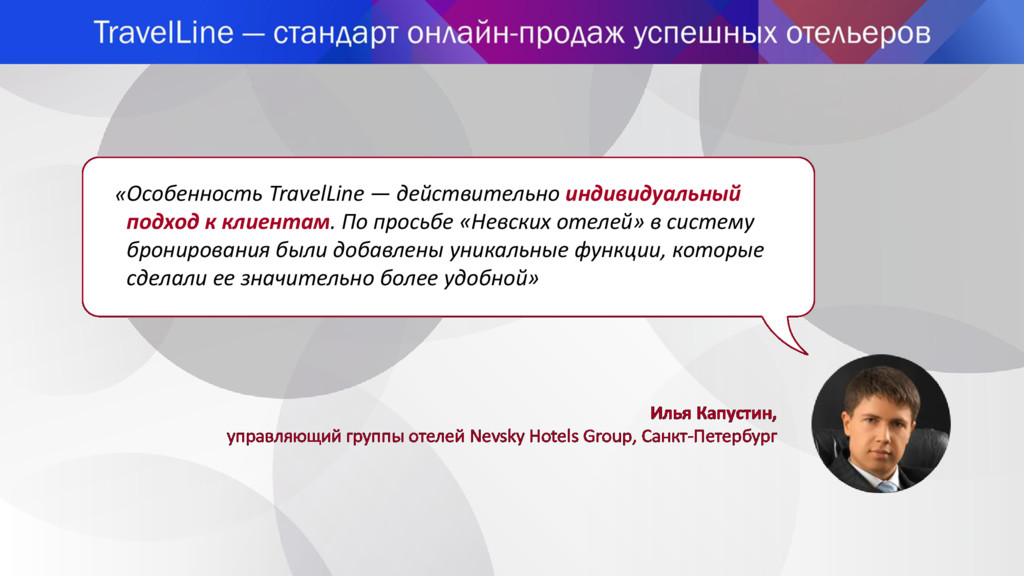 TravelLine — стандарт онлайн-продаж успешных отельеров

«Особенность TravelLine — действительно индивидуальный подход к клиентам. По просьбе «Невских отелей» в систему бронирования были добавлены уникальные функции, которые сделали ее значительно более удобной»

Илья Капустин,
управляющий группы отелей Nevsky Hotels Group, Санкт-Петербург